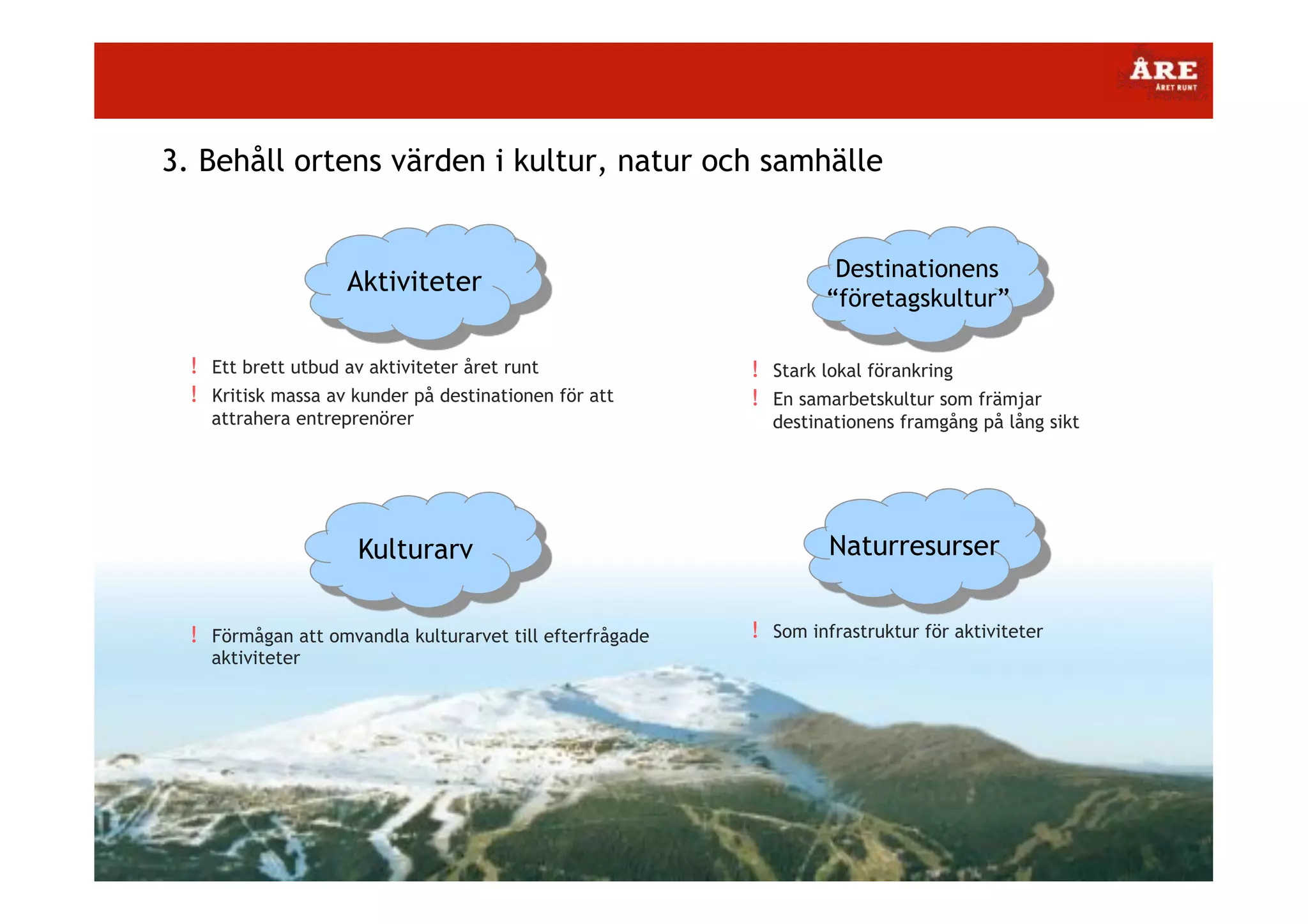 ÅRE
ÅRET RUNT

3. Behåll ortens värden i kultur, natur och samhälle

Aktiviteter

! Ett brett utbud av aktiviteter året runt
! Kritisk massa av kunder på destinationen för att attrahera entreprenörer

Destinationens "företagskultur"

! Stark lokal förankring
! En samarbetskultur som främjar destinationens framgång på lång sikt

Kulturarv

! Förmågan att omvandla kulturarvet till efterfrågade aktiviteter

Naturresurser

! Som infrastruktur för aktiviteter